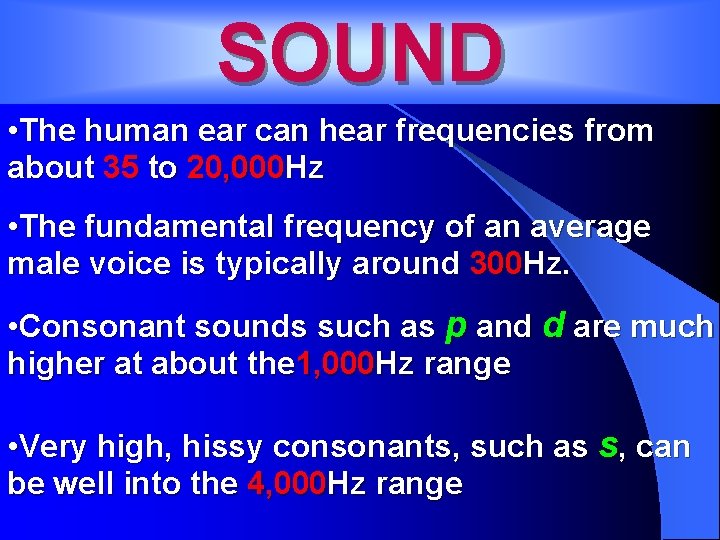 SOUND

•The human ear can hear frequencies from about 35 to 20,000Hz

•The fundamental frequency of an average male voice is typically around 300Hz.

•Consonant sounds such as p and d are much higher at about the1,000Hz range

•Very high, hissy consonants, such as s, can be well into the 4,000Hz range